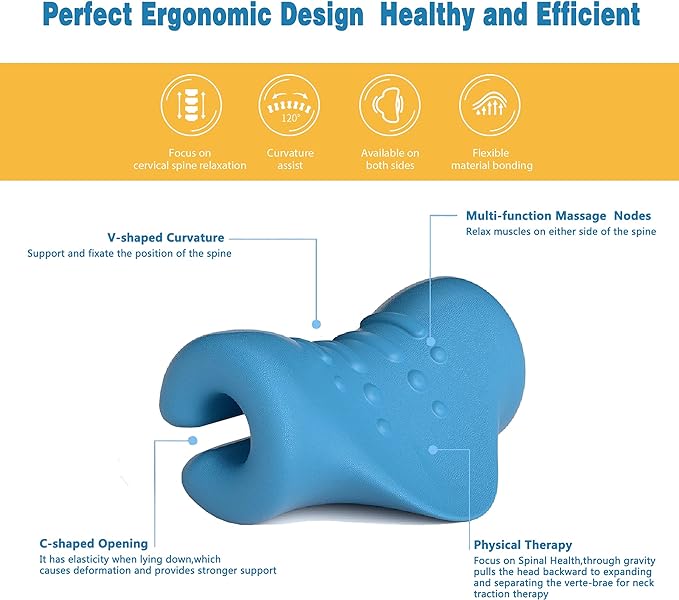 Perfect Ergonomic Design Healthy and Efficient

120°

Focus on cervical spine relaxation

Curvature assist

Available on both sides

Flexible material bonding

V-shaped Curvature
Support and fixate the position of the spine

Multi-function Massage Nodes
Relax muscles on either side of the spine

C-shaped Opening
It has elasticity when lying down,which causes deformation and provides stronger support

Physical Therapy
Focus on Spinal Health,through gravity pulls the head backward to expanding and separating the verte-brae for neck traction therapy